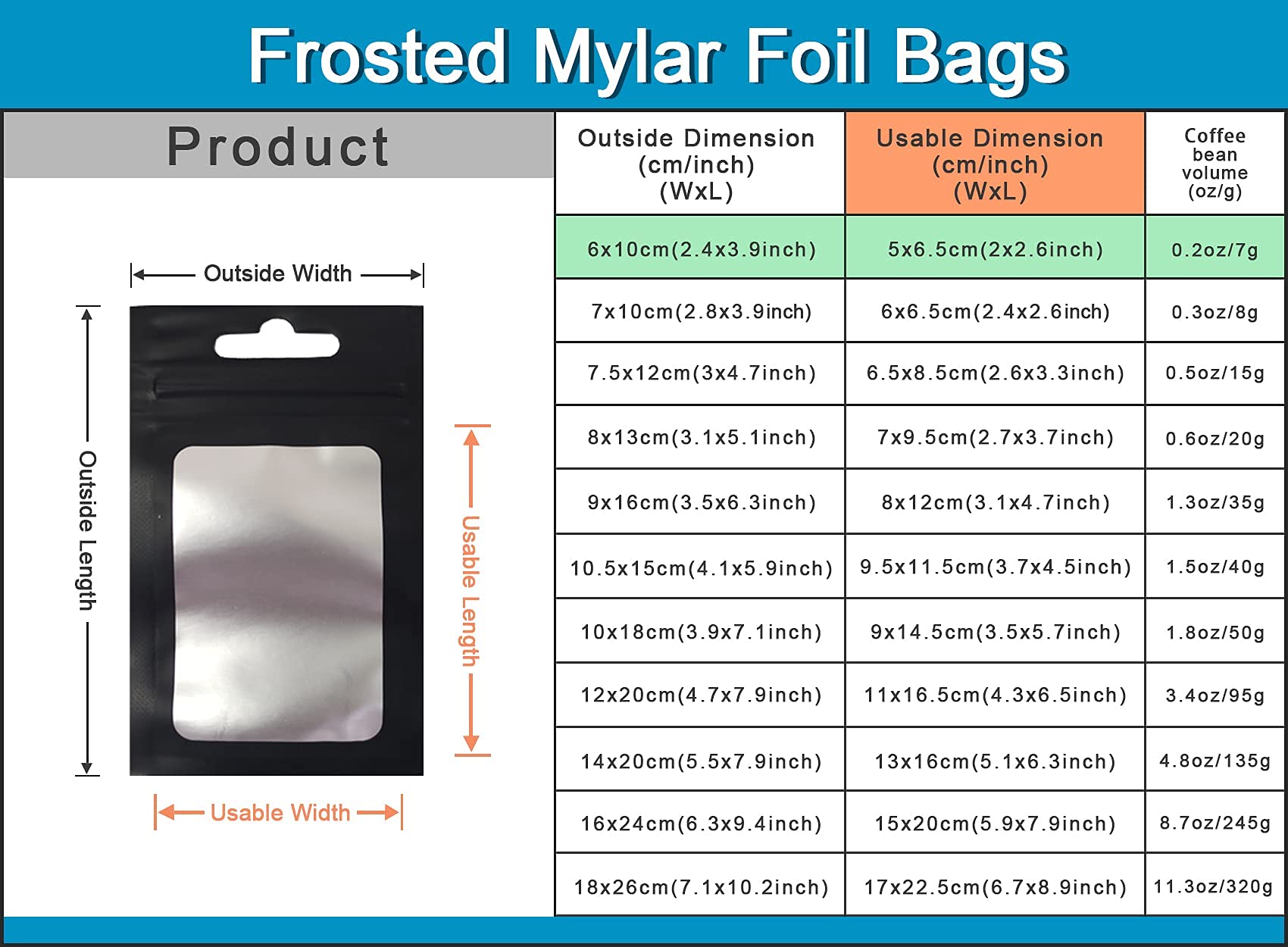 Frosted Mylar Foil Bags

Product

Outside Width

Outside Length

Usable Length

Usable Width

| Outside Dimension (cm/inch) (WxL) | Usable Dimension (cm/inch) (WxL) | Coffee bean volume (oz/g) |
|---|---|---|
| 6x10cm(2.4x3.9inch) | 5x6.5cm(2x2.6inch) | 0.2oz/7g |
| 7x10cm(2.8x3.9inch) | 6x6.5cm(2.4x2.6inch) | 0.3oz/8g |
| 7.5x12cm(3x4.7inch) | 6.5x8.5cm(2.6x3.3inch) | 0.5oz/15g |
| 8x13cm(3.1x5.1inch) | 7x9.5cm(2.7x3.7inch) | 0.6oz/20g |
| 9x16cm(3.5x6.3inch) | 8x12cm(3.1x4.7inch) | 1.3oz/35g |
| 10.5x15cm(4.1x5.9inch) | 9.5x11.5cm(3.7x4.5inch) | 1.5oz/40g |
| 10x18cm(3.9x7.1inch) | 9x14.5cm(3.5x5.7inch) | 1.8oz/50g |
| 12x20cm(4.7x7.9inch) | 11x16.5cm(4.3x6.5inch) | 3.4oz/95g |
| 14x20cm(5.5x7.9inch) | 13x16cm(5.1x6.3inch) | 4.8oz/135g |
| 16x24cm(6.3x9.4inch) | 15x20cm(5.9x7.9inch) | 8.7oz/245g |
| 18x26cm(7.1x10.2inch) | 17x22.5cm(6.7x8.9inch) | 11.3oz/320g |